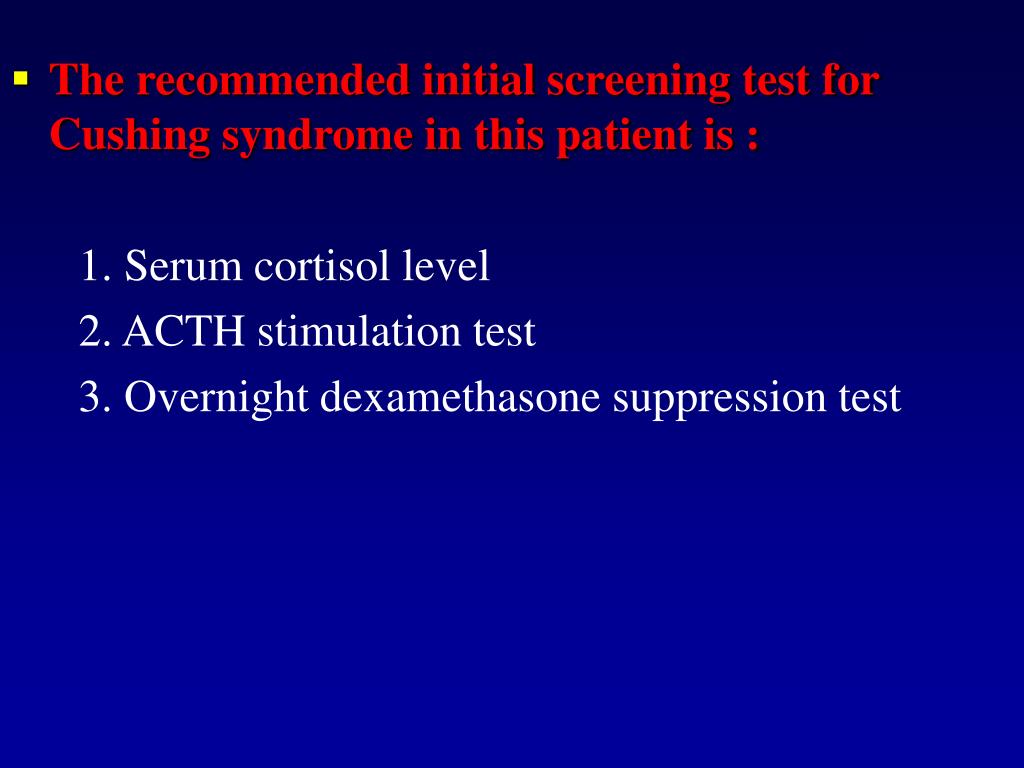 The recommended initial screening test for Cushing syndrome in this patient is :

1. Serum cortisol level
2. ACTH stimulation test
3. Overnight dexamethasone suppression test